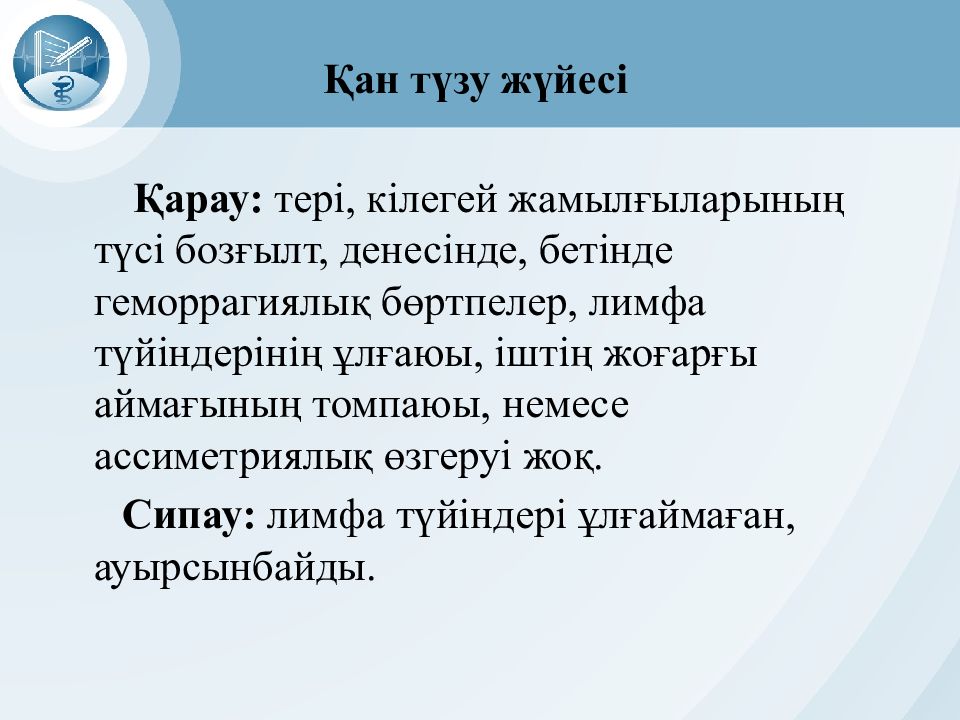 Қан түзу жүйесі

Қарау: тері, кілегей жамылғыларының түсі бозғылт, денесінде, бетінде геморрагиялық бөртпелер, лимфа түйіндерінің ұлғаюы, іштің жоғарғы аймағының томпаюы, немесе ассиметриялық өзгеруі жоқ.

Сипау: лимфа түйіндері ұлғаймаған, ауырсынбайды.